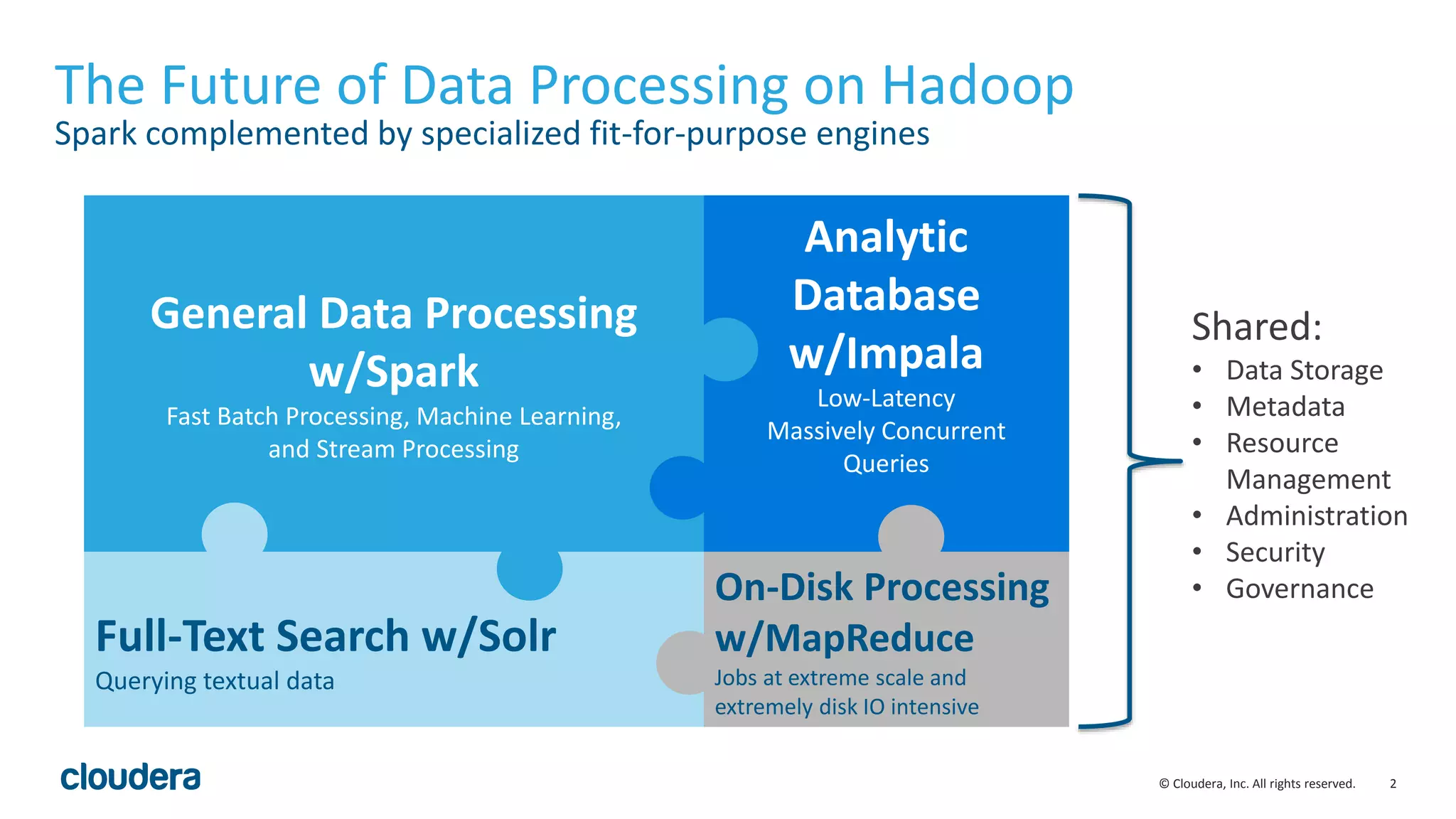 The Future of Data Processing on Hadoop
Spark complemented by specialized fit-for-purpose engines

General Data Processing w/Spark
Fast Batch Processing, Machine Learning, and Stream Processing

Analytic Database w/Impala
Low-Latency Massively Concurrent Queries

Full-Text Search w/Solr
Querying textual data

On-Disk Processing w/MapReduce
Jobs at extreme scale and extremely disk IO intensive

Shared:
• Data Storage
• Metadata
• Resource Management
• Administration
• Security
• Governance

cloudera

© Cloudera, Inc. All rights reserved. 2